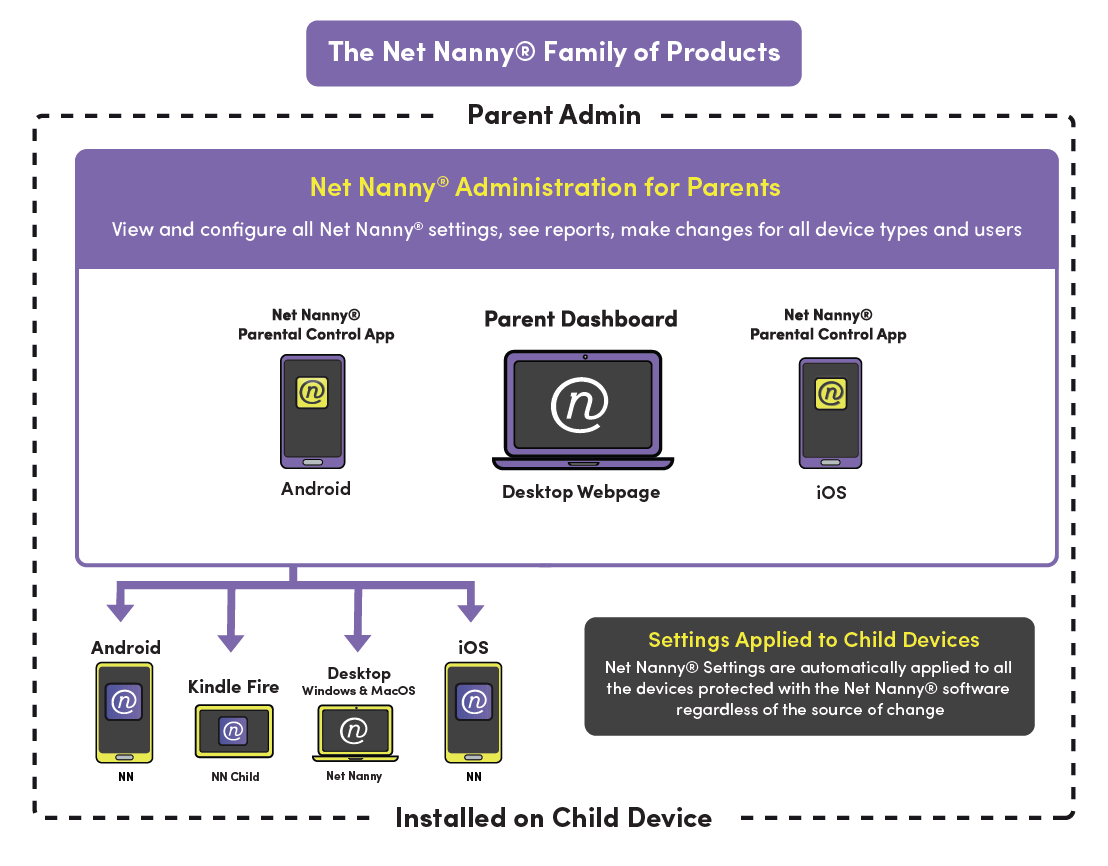 The Net Nanny® Family of Products

Parent Admin

Net Nanny® Administration for Parents

View and configure all Net Nanny® settings, see reports, make changes for all device types and users

Net Nanny®
Parental Control App

Android

Parent Dashboard

Desktop Webpage

Net Nanny®
Parental Control App

iOS

Android

NN

Kindle Fire

NN Child

Desktop
Windows & MacOS

Net Nanny

iOS

NN

Settings Applied to Child Devices

Net Nanny® Settings are automatically applied to all the devices protected with the Net Nanny® software regardless of the source of change

Installed on Child Device